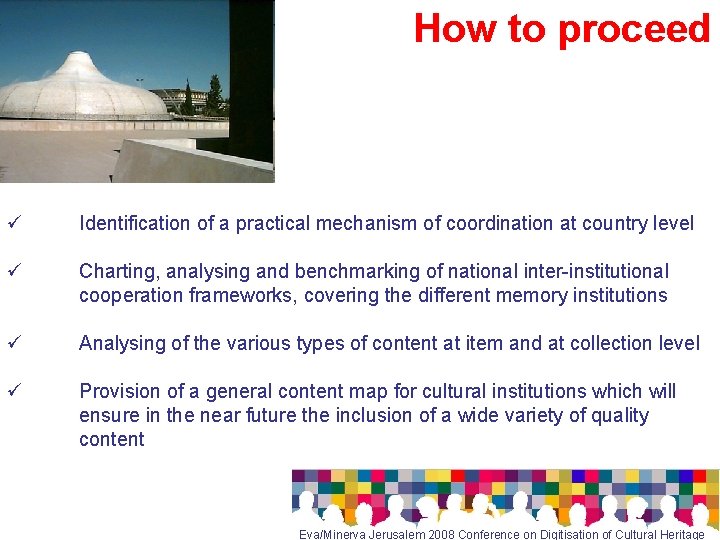 How to proceed

✓ Identification of a practical mechanism of coordination at country level

✓ Charting, analysing and benchmarking of national inter-institutional cooperation frameworks, covering the different memory institutions

✓ Analysing of the various types of content at item and at collection level

✓ Provision of a general content map for cultural institutions which will ensure in the near future the inclusion of a wide variety of quality content

Eva/Minerva Jerusalem 2008 Conference on Digitisation of Cultural Heritage